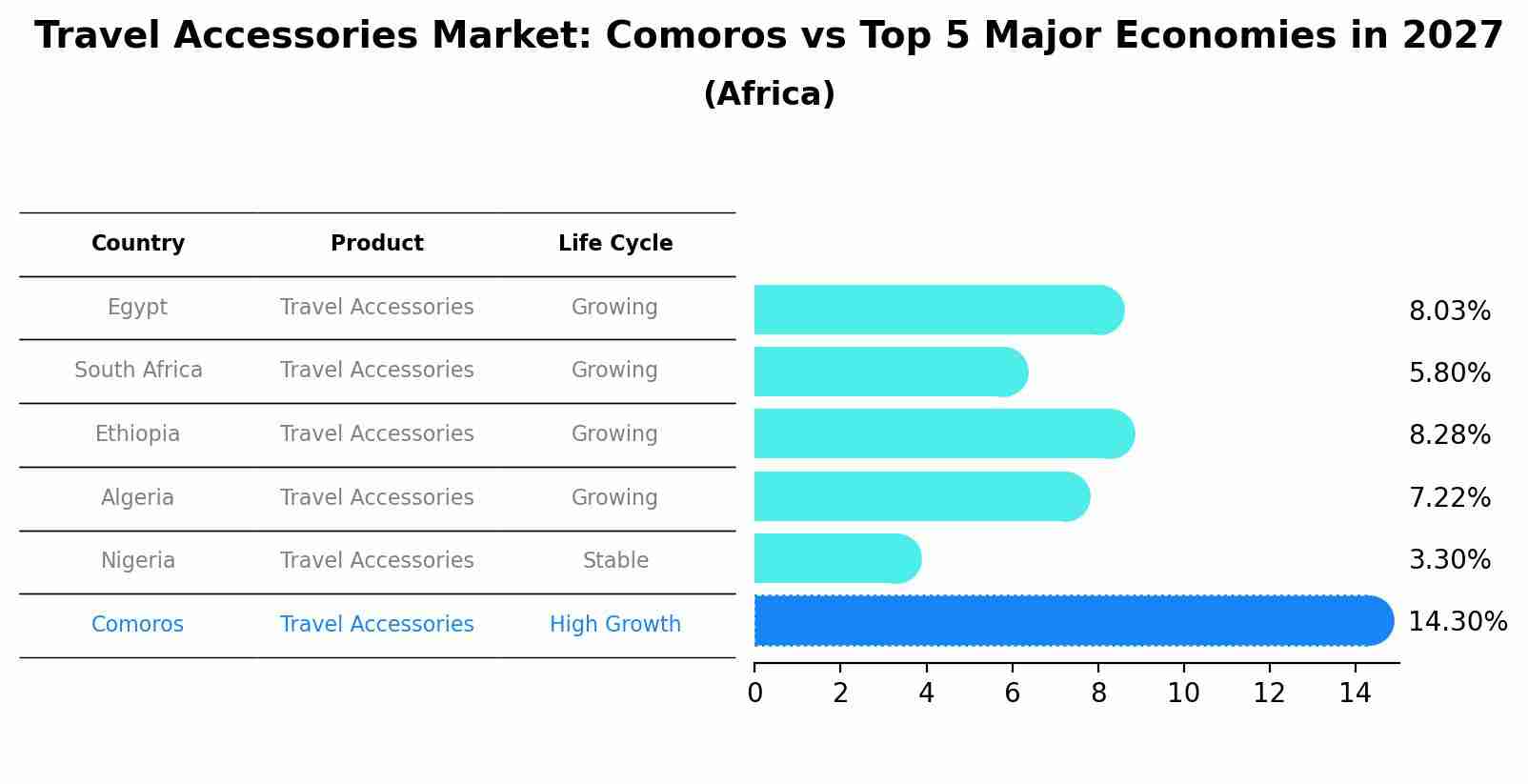 Travel Accessories Market: Comoros vs Top 5 Major Economies in 2027
(Africa)

| Country | Product | Life Cycle |
|---|---|---|
| Egypt | Travel Accessories | Growing |
| South Africa | Travel Accessories | Growing |
| Ethiopia | Travel Accessories | Growing |
| Algeria | Travel Accessories | Growing |
| Nigeria | Travel Accessories | Stable |
| Comoros | Travel Accessories | High Growth |

8.03%
5.80%
8.28%
7.22%
3.30%
14.30%

0 2 4 6 8 10 12 14